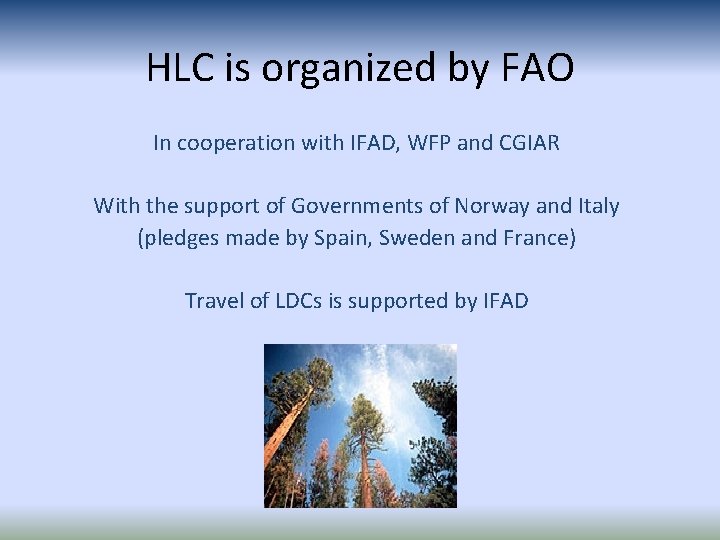 HLC is organized by FAO

In cooperation with IFAD, WFP and CGIAR

With the support of Governments of Norway and Italy (pledges made by Spain, Sweden and France)

Travel of LDCs is supported by IFAD